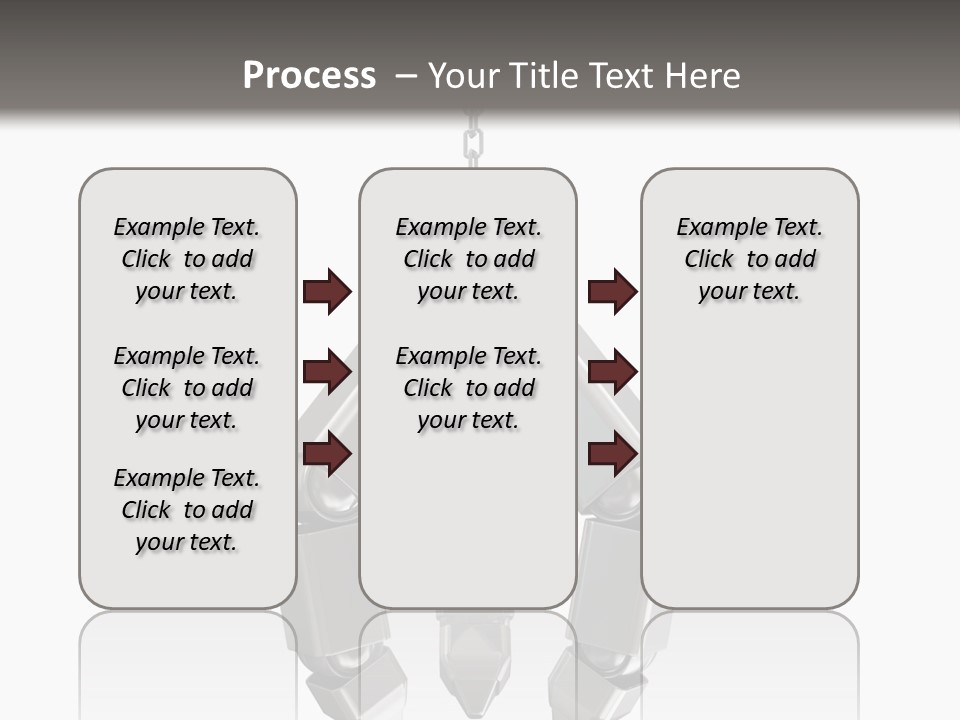 Process – Your Title Text Here

Example Text. Click to add your text.

Example Text. Click to add your text.

Example Text. Click to add your text.

Example Text. Click to add your text.

Example Text. Click to add your text.

Example Text. Click to add your text.